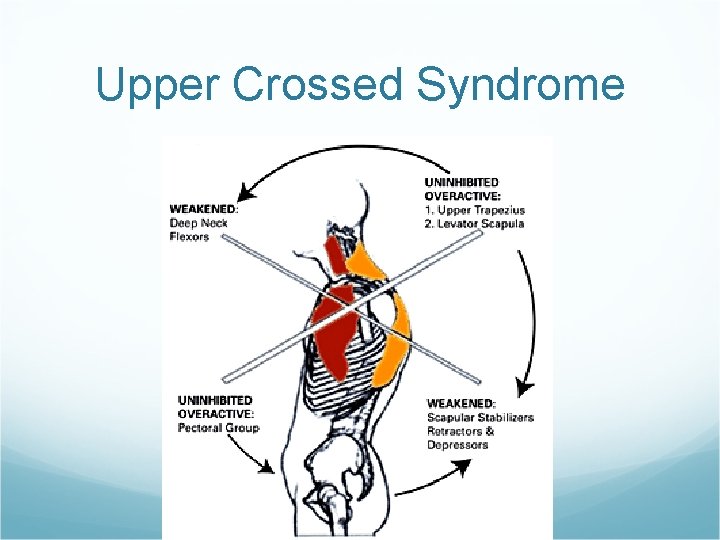 Upper Crossed Syndrome

WEAKENED:
Deep Neck
Flexors

UNINHIBITED
OVERACTIVE:
1. Upper Trapezius
2. Levator Scapula

UNINHIBITED
OVERACTIVE:
Pectoral Group

WEAKENED:
Scapular Stabilizers
Retractors &
Depressors